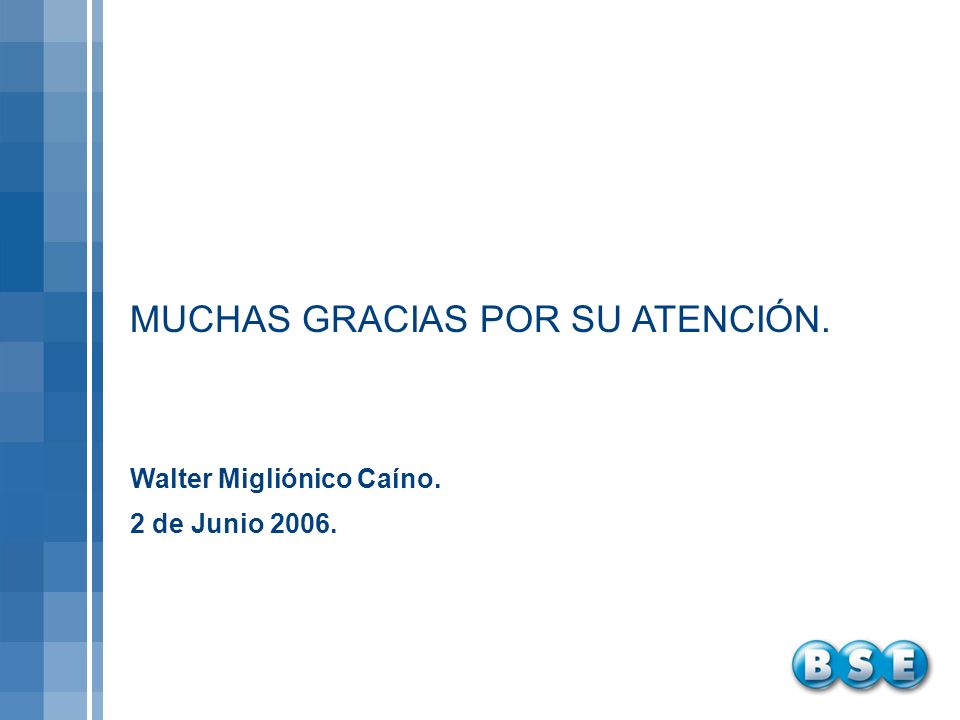 MUCHAS GRACIAS POR SU ATENCIÓN.

Walter Migliónico Caíno.

2 de Junio 2006.

BSE